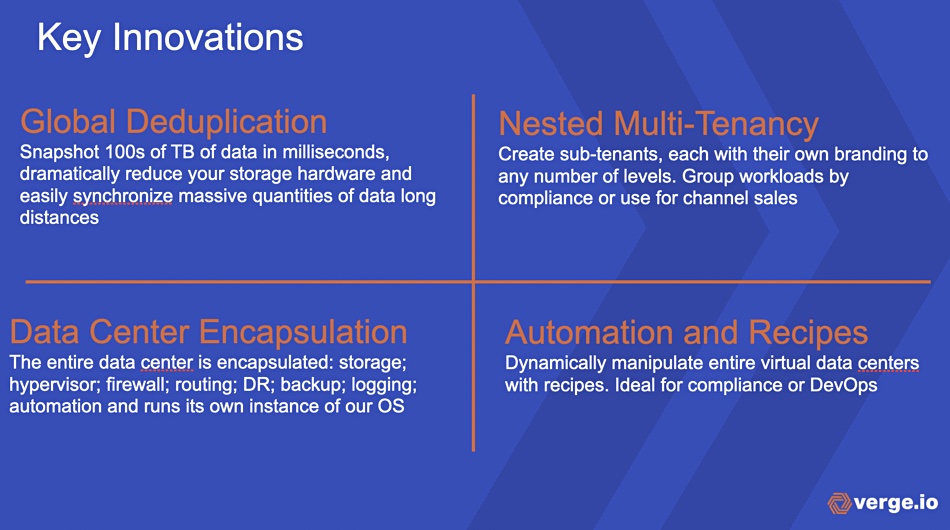 Key Innovations

Global Deduplication
Snapshot 100s of TB of data in milliseconds, dramatically reduce your storage hardware and easily synchronize massive quantities of data long distances

Nested Multi-Tenancy
Create sub-tenants, each with their own branding to any number of levels. Group workloads by compliance or use for channel sales

Data Center Encapsulation
The entire data center is encapsulated: storage; hypervisor; firewall; routing; DR; backup; logging; automation and runs its own instance of our OS

Automation and Recipes
Dynamically manipulate entire virtual data centers with recipes. Ideal for compliance or DevOps

verge.io